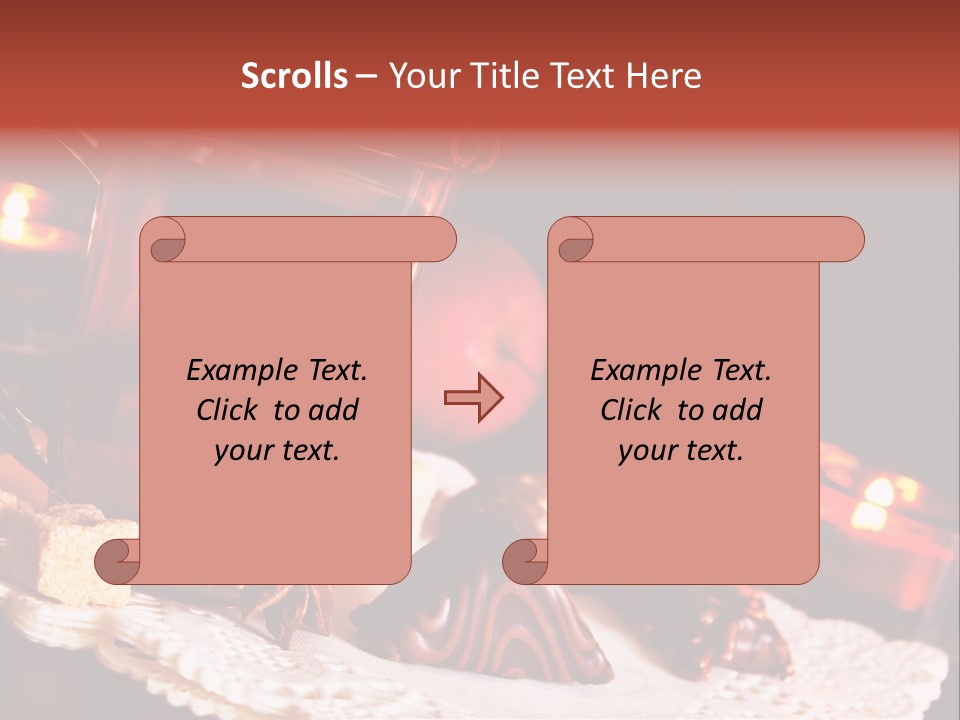 Scrolls – Your Title Text Here

Example Text. Click to add your text.

Example Text. Click to add your text.